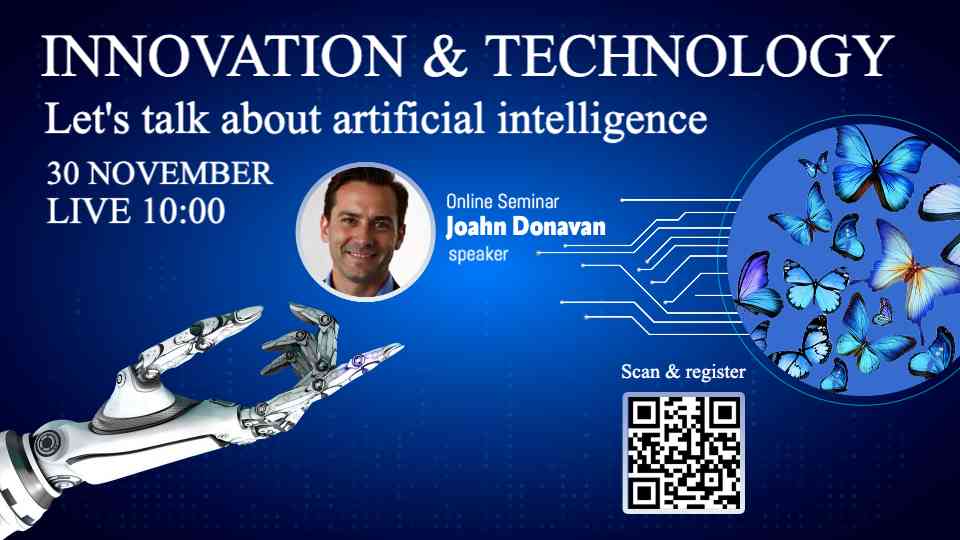 INNOVATION & TECHNOLOGY

Let's talk about artificial intelligence

30 NOVEMBER
LIVE 10:00

Online Seminar
Joahn Donavan
speaker

Scan & register